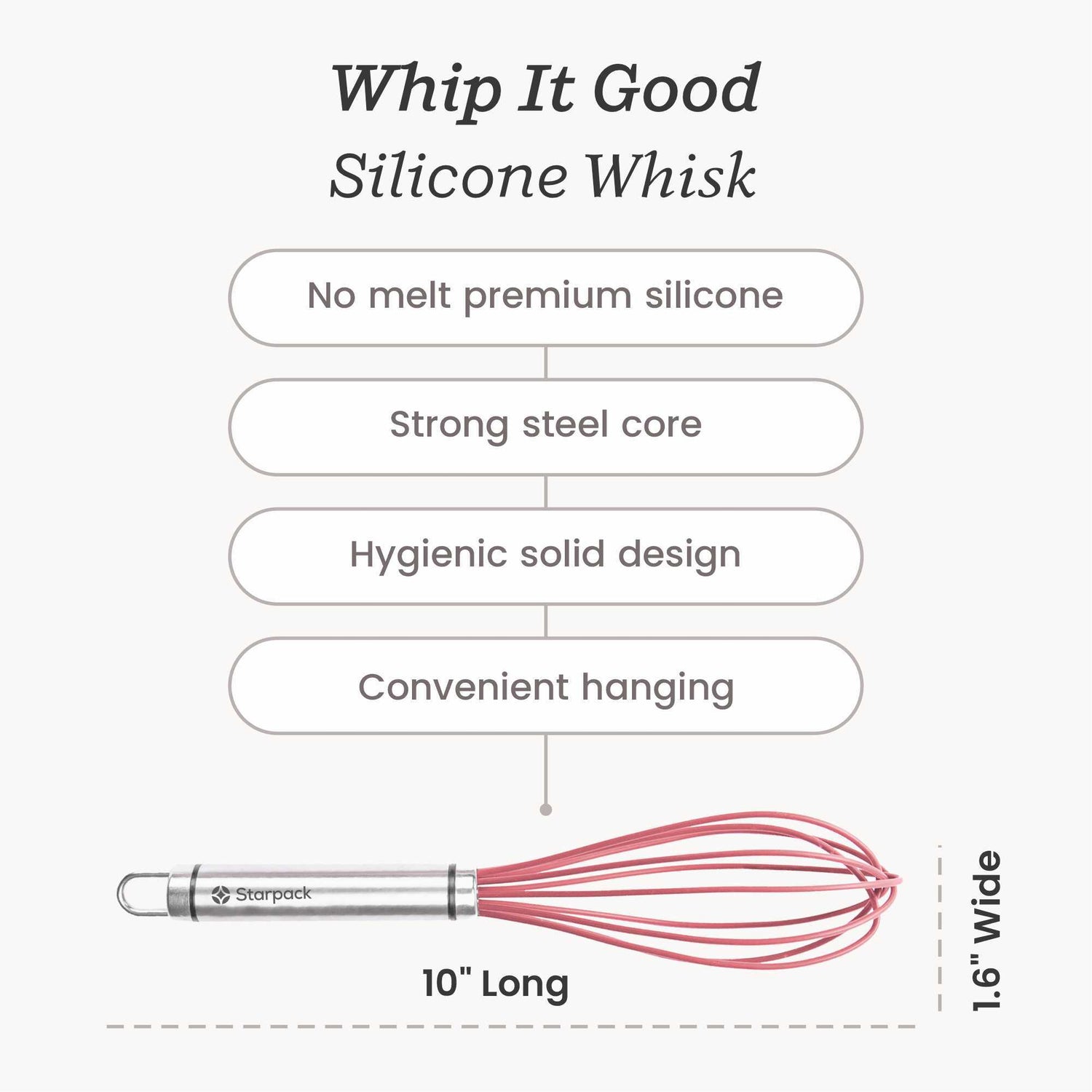 Whip It Good
Silicone Whisk

No melt premium silicone

Strong steel core

Hygienic solid design

Convenient hanging

Starpack

10" Long

1.6" Wide